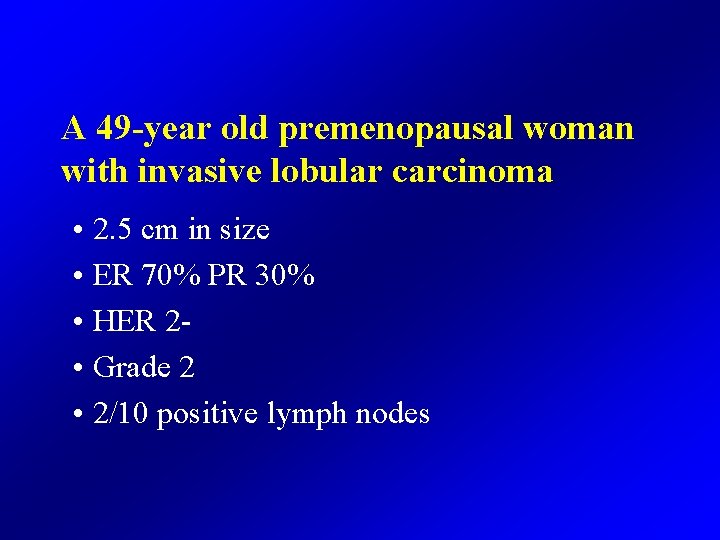 A 49-year old premenopausal woman with invasive lobular carcinoma

• 2.5 cm in size
• ER 70% PR 30%
• HER 2-
• Grade 2
• 2/10 positive lymph nodes